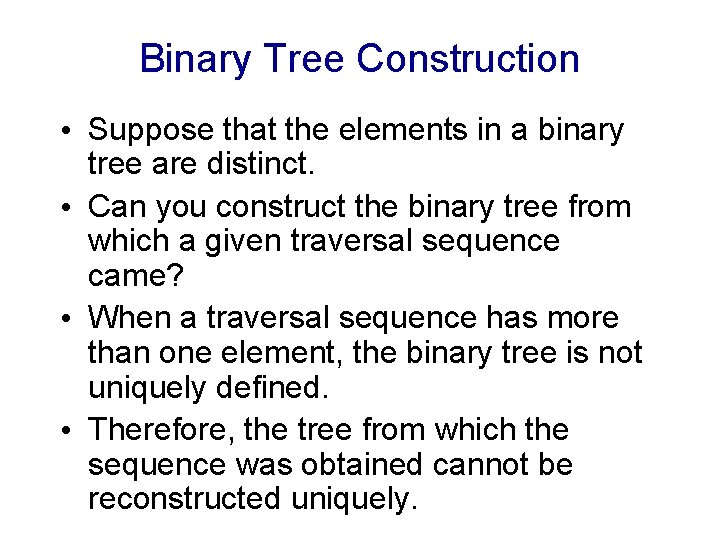 Binary Tree Construction

• Suppose that the elements in a binary tree are distinct.

• Can you construct the binary tree from which a given traversal sequence came?

• When a traversal sequence has more than one element, the binary tree is not uniquely defined.

• Therefore, the tree from which the sequence was obtained cannot be reconstructed uniquely.